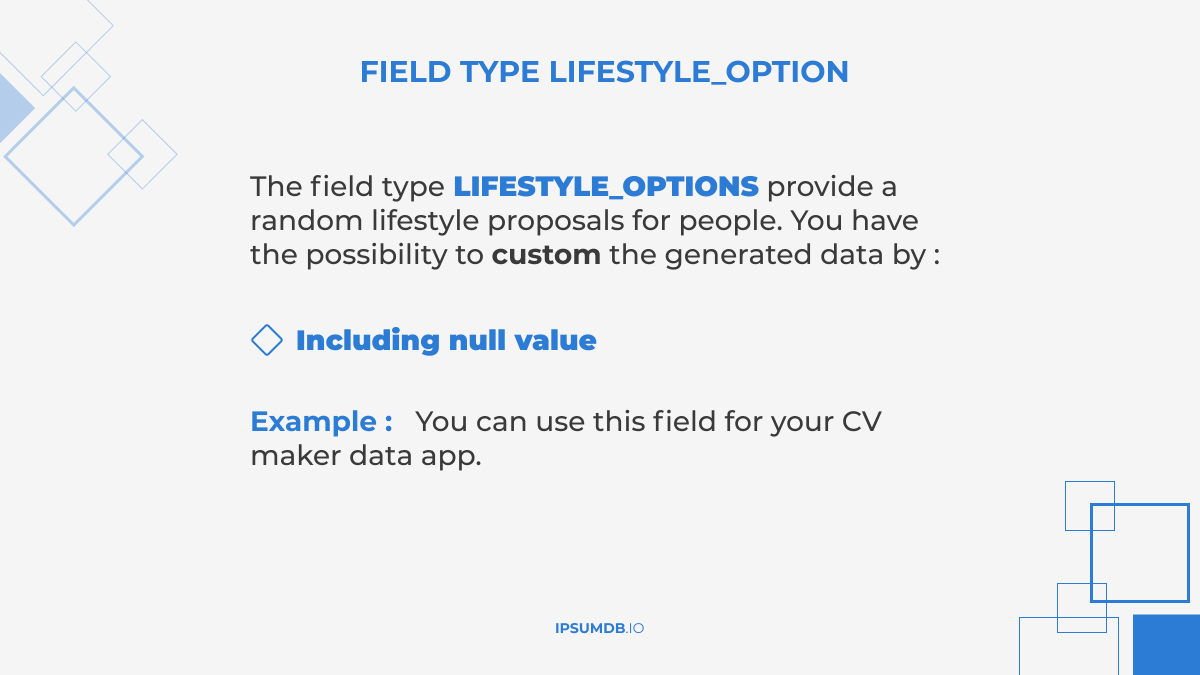 FIELD TYPE LIFESTYLE_OPTION

The field type LIFESTYLE_OPTIONS provide a random lifestyle proposals for people. You have the possibility to custom the generated data by :

Including null value

Example : You can use this field for your CV maker data app.

IPSUMDB.IO